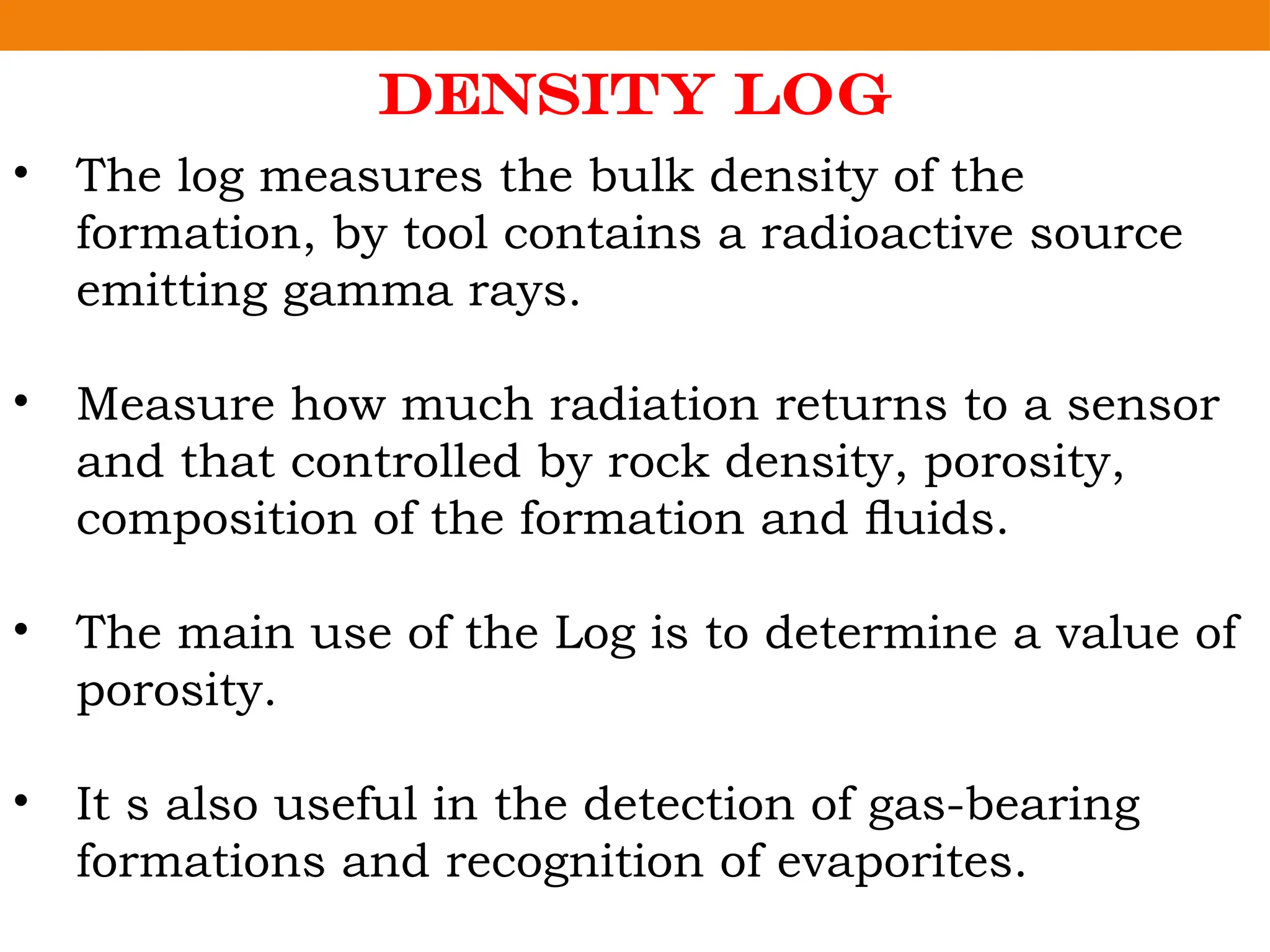 DENSITY LOG

• The log measures the bulk density of the formation, by tool contains a radioactive source emitting gamma rays.

• Measure how much radiation returns to a sensor and that controlled by rock density, porosity, composition of the formation and fluids.

• The main use of the Log is to determine a value of porosity.

• It s also useful in the detection of gas-bearing formations and recognition of evaporites.